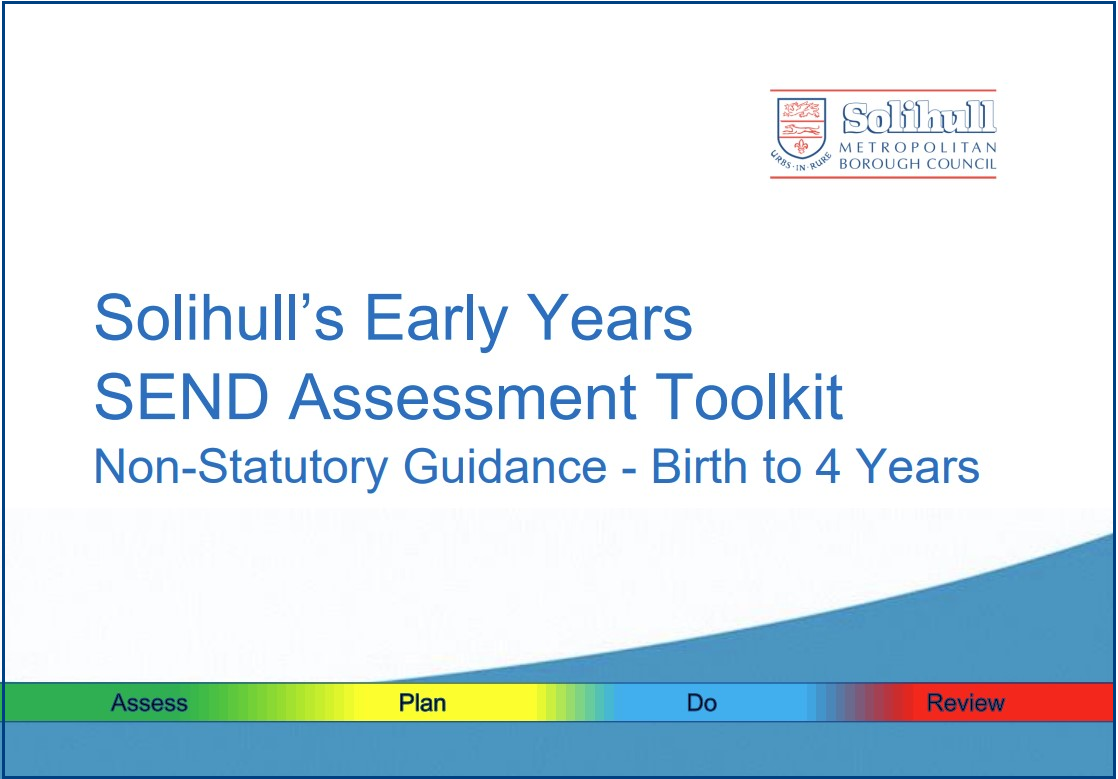 URBS·IN·RURE
Solihull
METROPOLITAN
BOROUGH COUNCIL

Solihull's Early Years
SEND Assessment Toolkit
Non-Statutory Guidance - Birth to 4 Years

Assess Plan Do Review